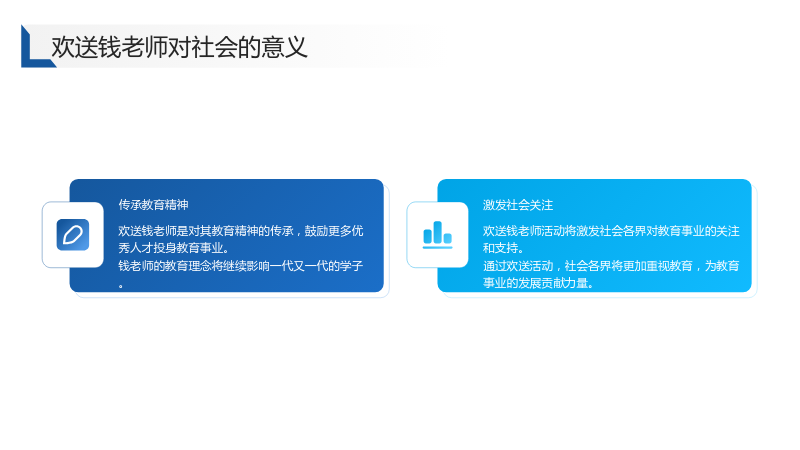 欢送钱老师对社会的意义

传承教育精神

欢送钱老师是对其教育精神的传承，鼓励更多优秀人才投身教育事业。

钱老师的教育理念将继续影响一代又一代的学子。

激发社会关注

欢送钱老师活动将激发社会各界对教育事业的关注和支持。

通过欢送活动，社会各界将更加重视教育，为教育事业的发展贡献力量。